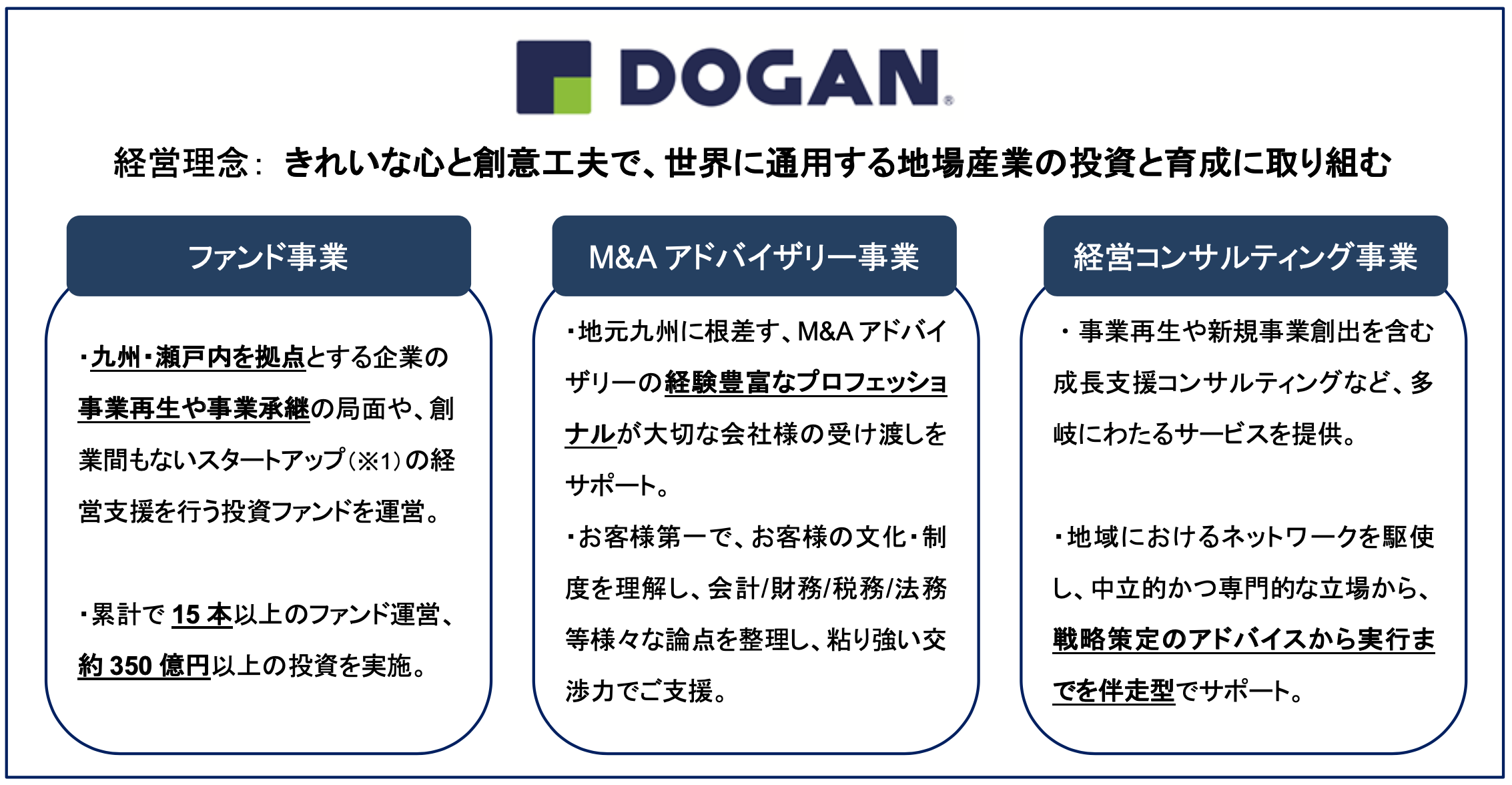 DOGAN®

経営理念： きれいな心と創意工夫で、世界に通用する地場産業の投資と育成に取り組む

ファンド事業

・九州・瀬戸内を拠点とする企業の事業再生や事業承継の局面や、創業間もないスタートアップ（※1）の経営支援を行う投資ファンドを運営。

・累計で 15 本以上のファンド運営、約 350 億円以上の投資を実施。

M&A アドバイザリー事業

・地元九州に根差す、M&A アドバイザリーの経験豊富なプロフェッショナルが大切な会社様の受け渡しをサポート。

・お客様第一で、お客様の文化・制度を理解し、会計/財務/税務/法務等様々な論点を整理し、粘り強い交渉力でご支援。

経営コンサルティング事業

・事業再生や新規事業創出を含む成長支援コンサルティングなど、多岐にわたるサービスを提供。

・地域におけるネットワークを駆使し、中立的かつ専門的な立場から、戦略策定のアドバイスから実行までを伴走型でサポート。